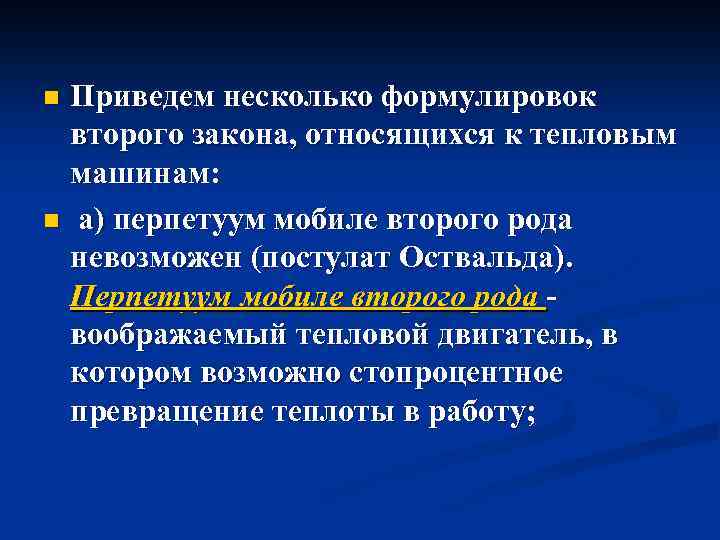 Приведем несколько формулировок второго закона, относящихся к тепловым машинам:

а) перпетуум мобиле второго рода невозможен (постулат Оствальда). Перпетуум мобиле второго рода - воображаемый тепловой двигатель, в котором возможно стопроцентное превращение теплоты в работу;